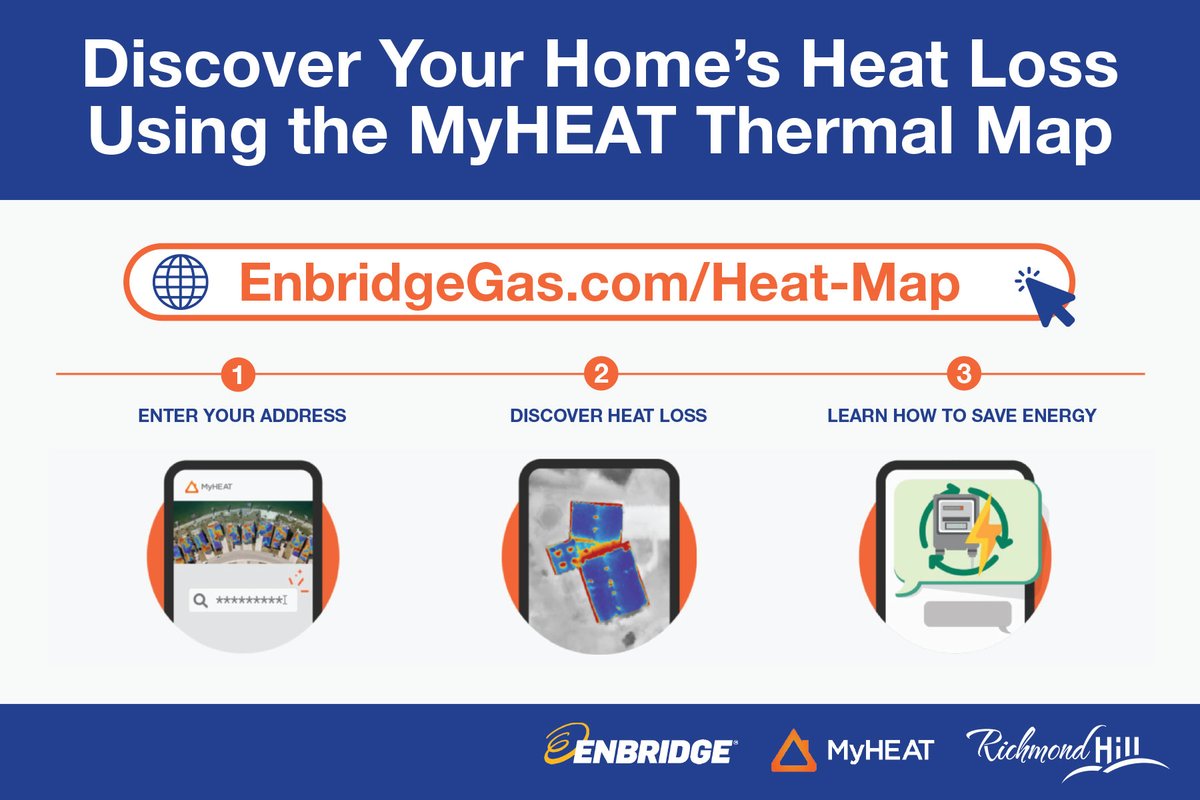 Discover Your Home's Heat Loss Using the MyHEAT Thermal Map

EnbridgeGas.com/Heat-Map

1
ENTER YOUR ADDRESS

MyHEAT
**********

2
DISCOVER HEAT LOSS

3
LEARN HOW TO SAVE ENERGY

ENBRIDGE

MyHEAT

Richmond Hill